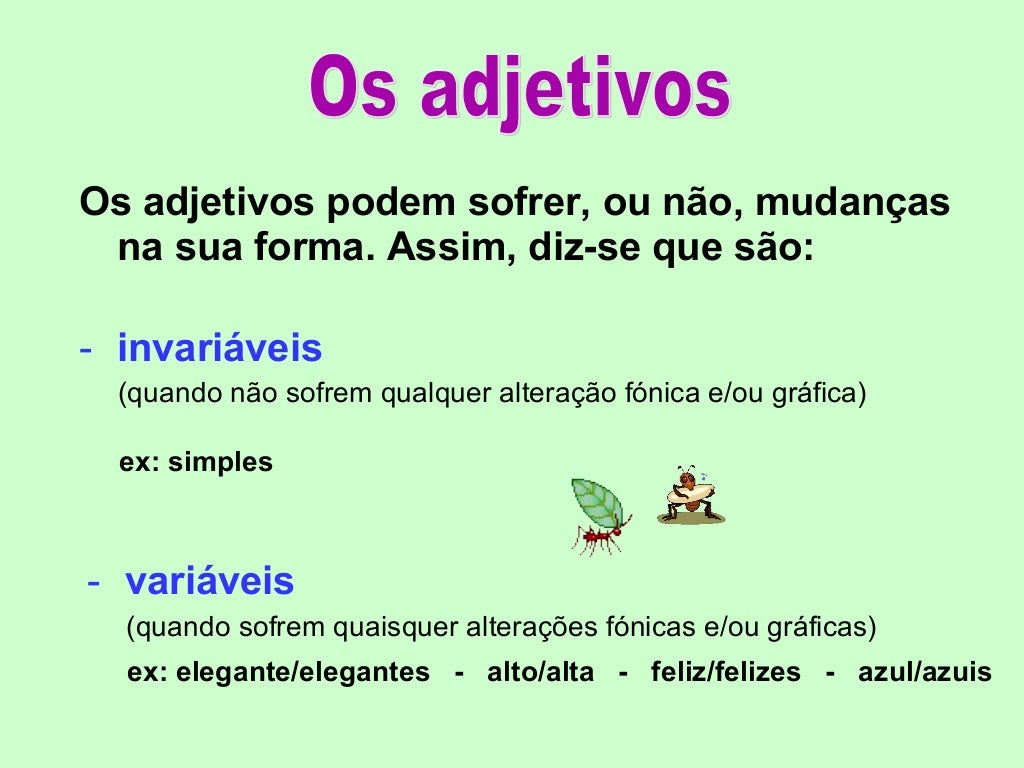 Os adjetivos

Os adjetivos podem sofrer, ou não, mudanças na sua forma. Assim, diz-se que são:

- invariáveis
(quando não sofrem qualquer alteração fónica e/ou gráfica)

ex: simples

- variáveis
(quando sofrem quaisquer alterações fónicas e/ou gráficas)
ex: elegante/elegantes - alto/alta - feliz/felizes - azul/azuis